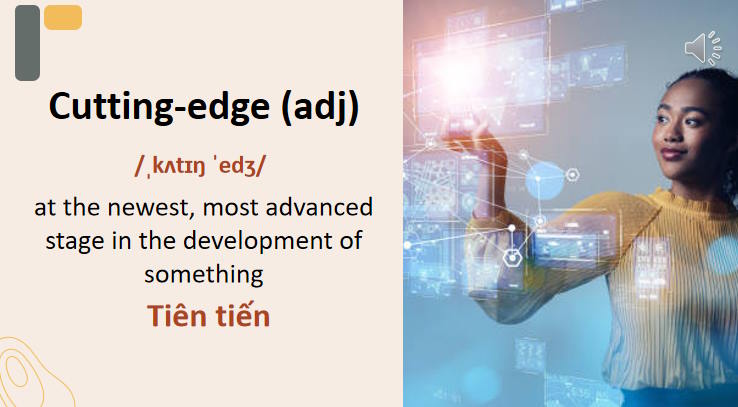 Cutting-edge (adj)

/ˌkʌtɪŋ ˈedʒ/

at the newest, most advanced stage in the development of something

Tiên tiến